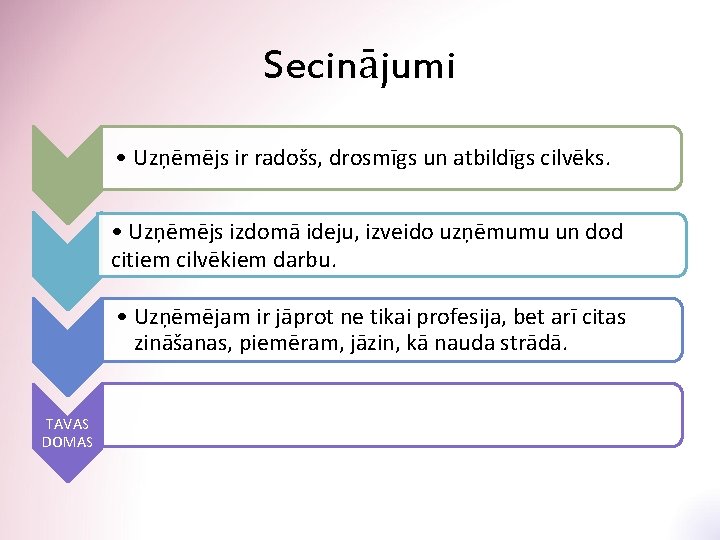 Secinājumi

• Uzņēmējs ir radošs, drosmīgs un atbildīgs cilvēks.

• Uzņēmējs izdomā ideju, izveido uzņēmumu un dod citiem cilvēkiem darbu.

• Uzņēmējam ir jāprot ne tikai profesija, bet arī citas zināšanas, piemēram, jāzin, kā nauda strādā.

TAVAS DOMAS